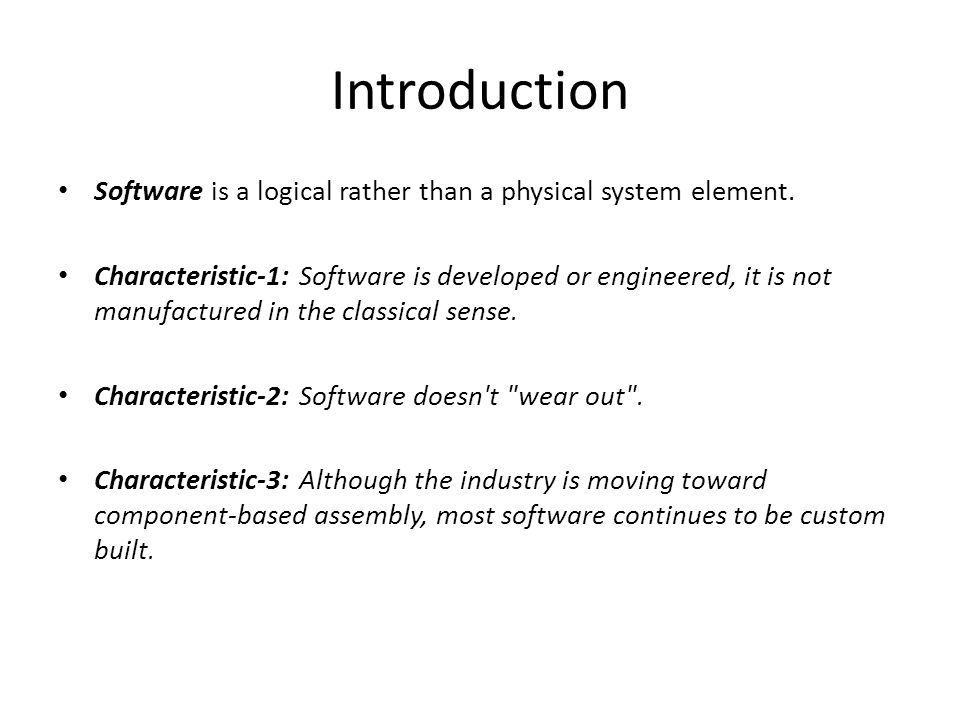 Introduction

• Software is a logical rather than a physical system element.

• Characteristic-1: Software is developed or engineered, it is not manufactured in the classical sense.

• Characteristic-2: Software doesn't "wear out".

• Characteristic-3: Although the industry is moving toward component-based assembly, most software continues to be custom built.